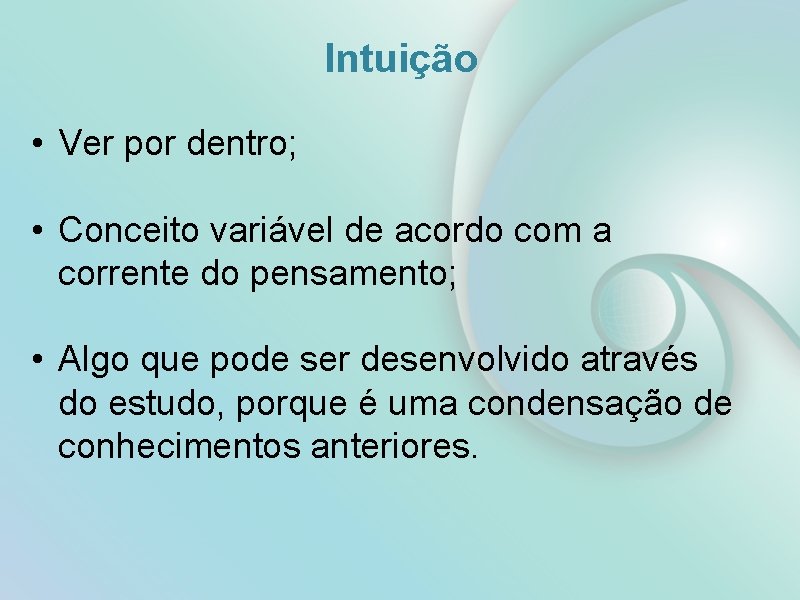 Intuição

• Ver por dentro;

• Conceito variável de acordo com a corrente do pensamento;

• Algo que pode ser desenvolvido através do estudo, porque é uma condensação de conhecimentos anteriores.